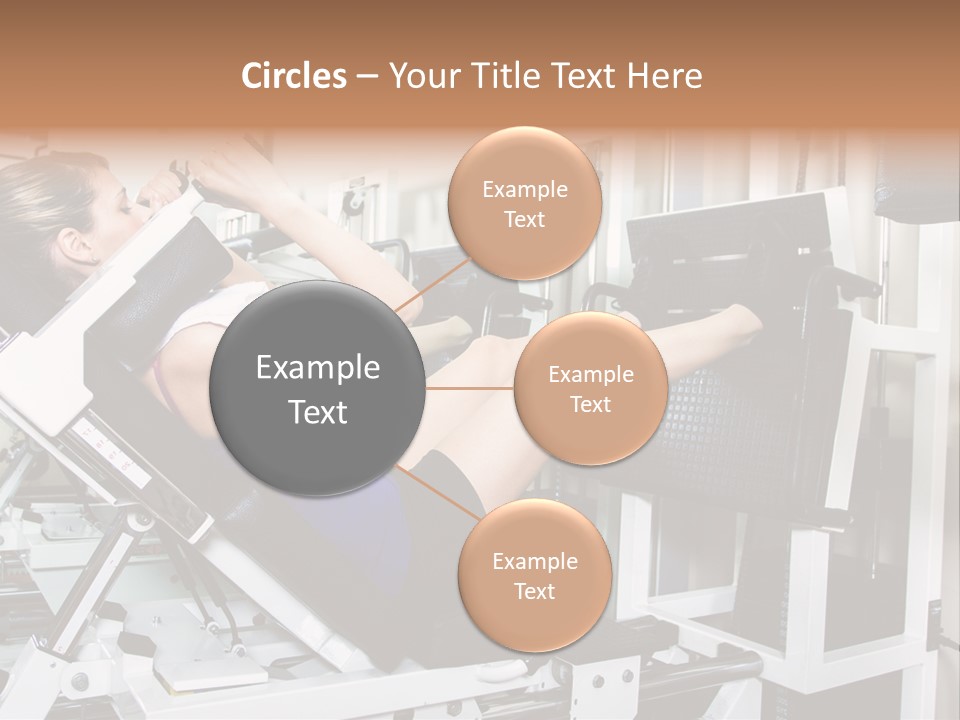 Circles – Your Title Text Here

Example Text

Example Text

Example Text

Example Text